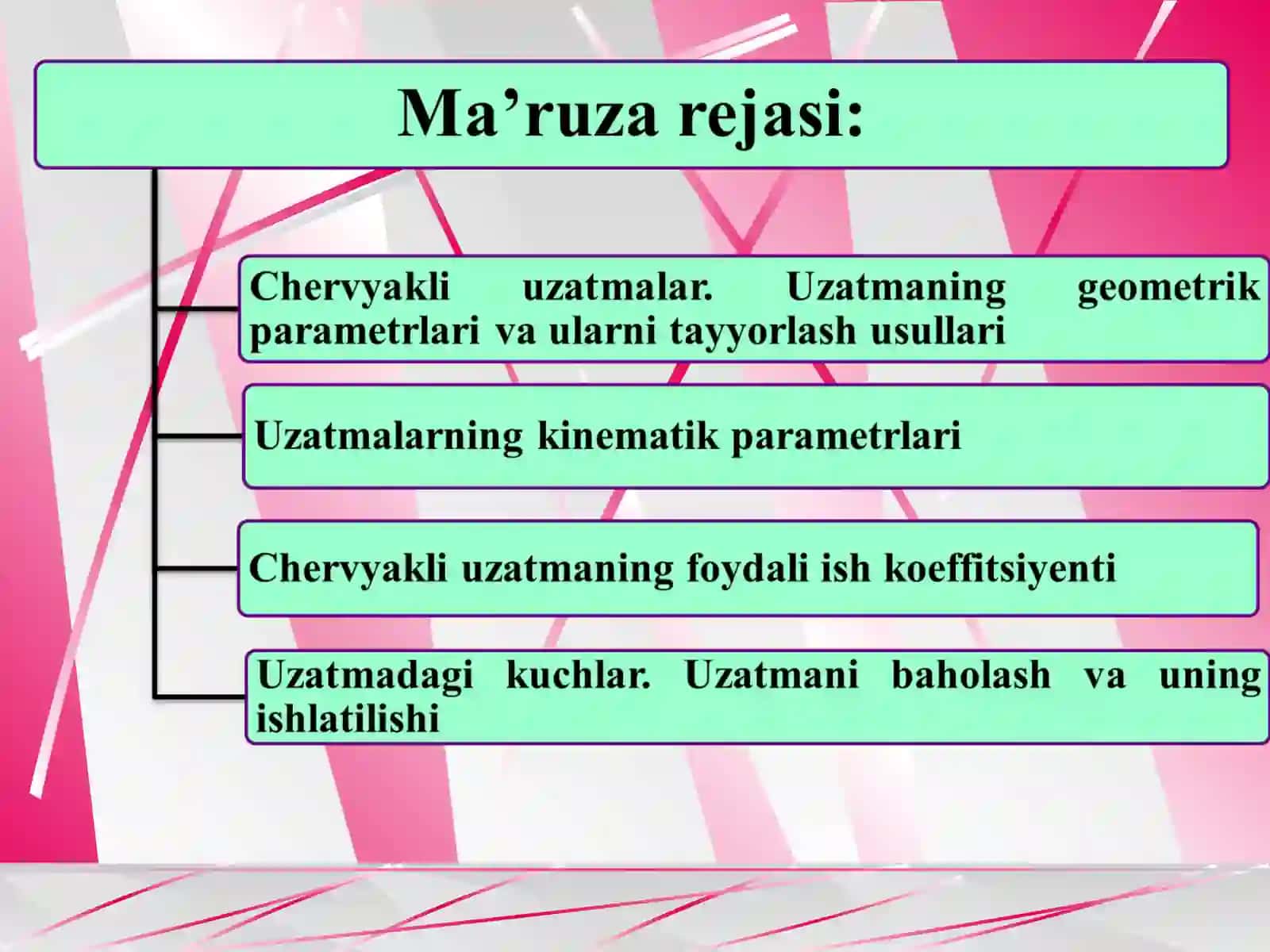 Ma’ruza rejasi:

Chervyakli uzatmalar. Uzatmaning geometrik parametrlari va ularni tayyorlash usullari

Uzatmalarning kinematik parametrlari

Chervyakli uzatmaning foydali ish koeffitsiyenti

Uzatmadagi kuchlar. Uzatmani baholash va uning ishlatilishi